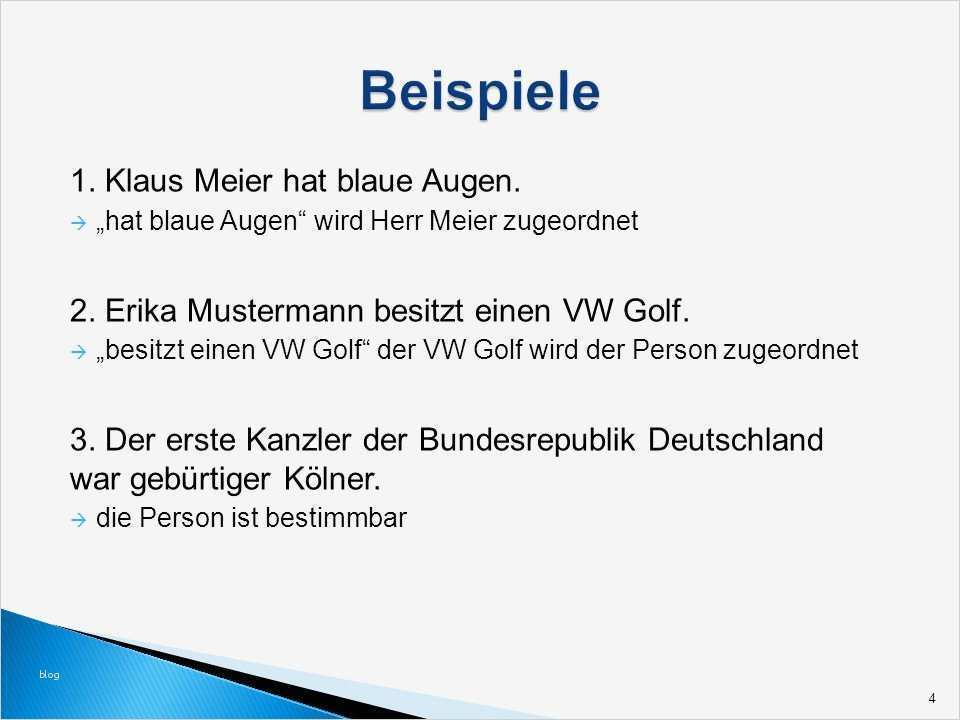 Beispiele

1. Klaus Meier hat blaue Augen.

→ „hat blaue Augen“ wird Herr Meier zugeordnet

2. Erika Mustermann besitzt einen VW Golf.

→ „besitzt einen VW Golf“ der VW Golf wird der Person zugeordnet

3. Der erste Kanzler der Bundesrepublik Deutschland war gebürtiger Kölner.

→ die Person ist bestimmbar

blog

4